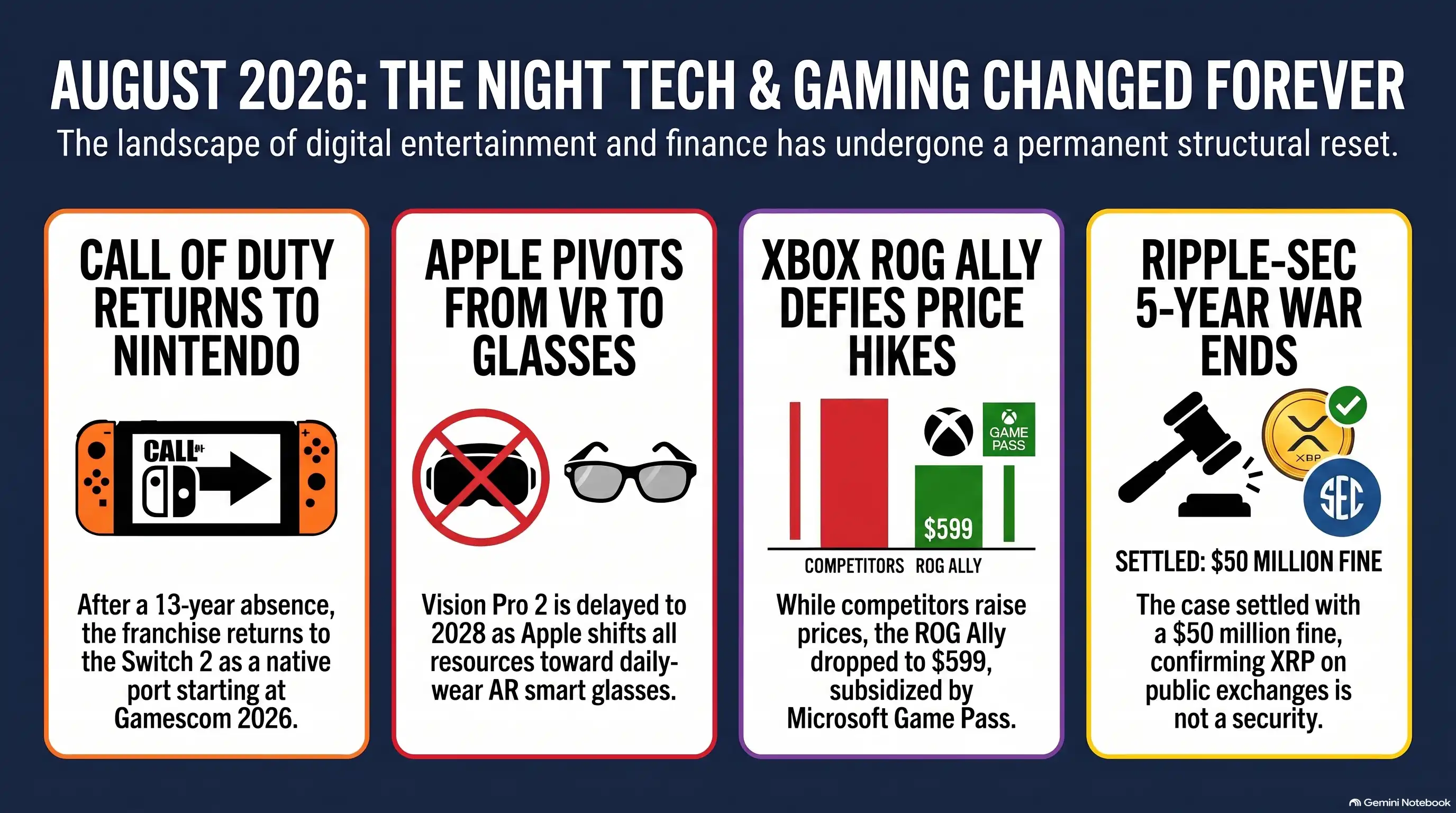 AUGUST 2026: THE NIGHT TECH & GAMING CHANGED FOREVER

The landscape of digital entertainment and finance has undergone a permanent structural reset.

CALL OF DUTY RETURNS TO NINTENDO

CALL

After a 13-year absence, the franchise returns to the Switch 2 as a native port starting at Gamescom 2026.

APPLE PIVOTS FROM VR TO GLASSES

Vision Pro 2 is delayed to 2028 as Apple shifts all resources toward daily-wear AR smart glasses.

XBOX ROG ALLY DEFIES PRICE HIKES

GAME PASS

$599

COMPETITORS ROG ALLY

While competitors raise prices, the ROG Ally dropped to $599, subsidized by Microsoft Game Pass.

RIPPLE-SEC 5-YEAR WAR ENDS

XRP

SEC

SETTLED: $50 MILLION FINE

The case settled with a $50 million fine, confirming XRP on public exchanges is not a security.

Gemini Notebook